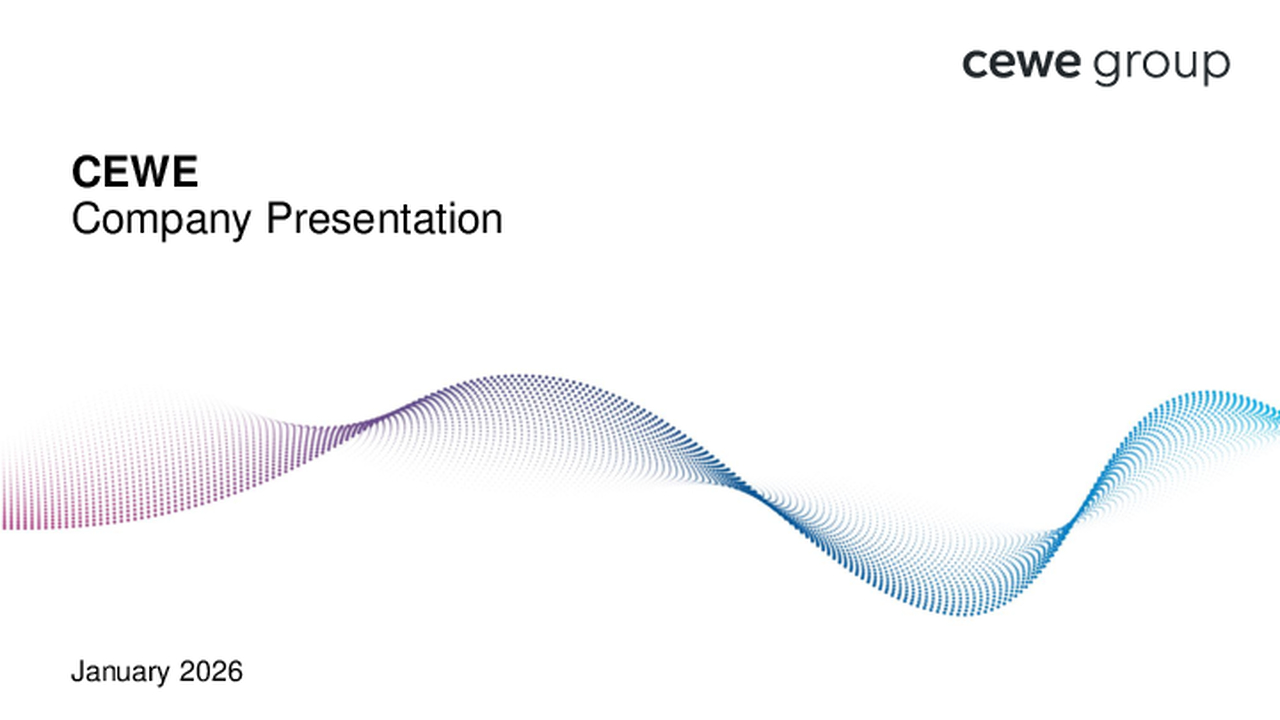 cewe group

CEWE
Company Presentation

January 2026